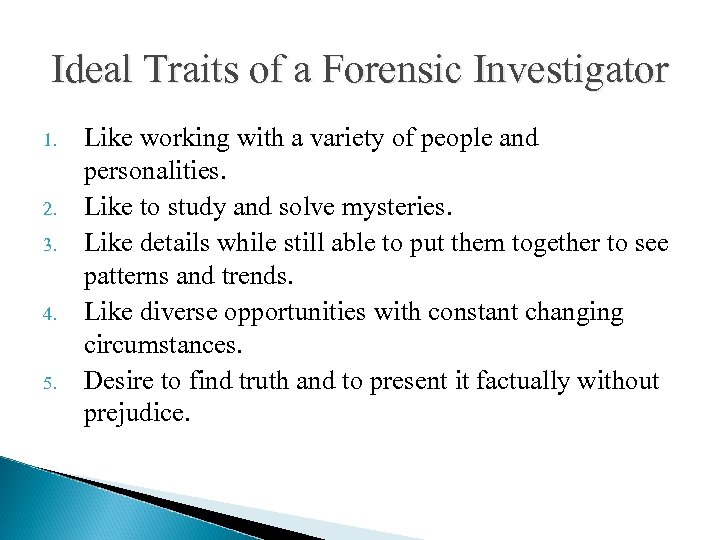 Ideal Traits of a Forensic Investigator

1. Like working with a variety of people and personalities.
2. Like to study and solve mysteries.
3. Like details while still able to put them together to see patterns and trends.
4. Like diverse opportunities with constant changing circumstances.
5. Desire to find truth and to present it factually without prejudice.